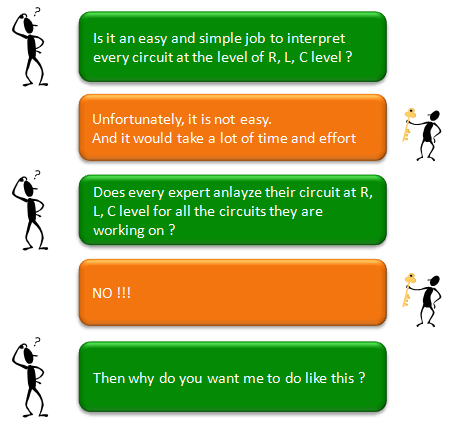 ?

Is it an easy and simple job to interpret every circuit at the level of R, L, C level ?

Unfortunately, it is not easy.
And it would take a lot of time and effort

?

Does every expert anlayze their circuit at R, L, C level for all the circuits they are working on ?

NO !!!

?

Then why do you want me to do like this ?